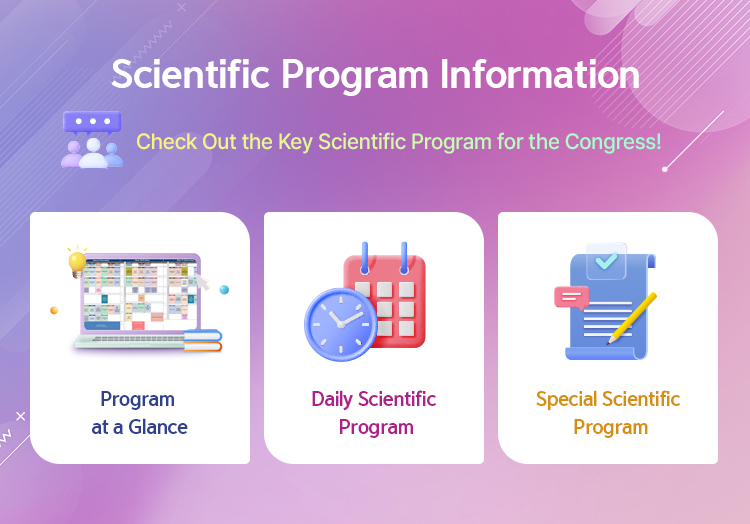 Scientific Program Information

Check Out the Key Scientific Program for the Congress!

Program at a Glance

Daily Scientific Program

Special Scientific Program